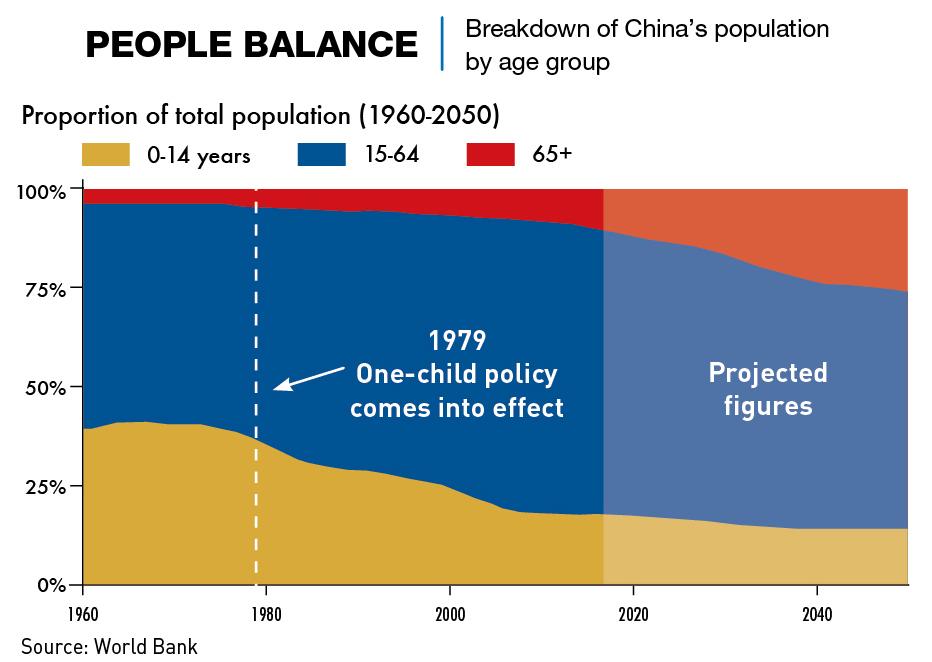 PEOPLE BALANCE

Breakdown of China's population by age group

Proportion of total population (1960-2050)

0-14 years

15-64

65+

100%

75%

50%

25%

0%

1979
One-child policy
comes into effect

Projected
figures

1960

1980

2000

2020

2040

Source: World Bank